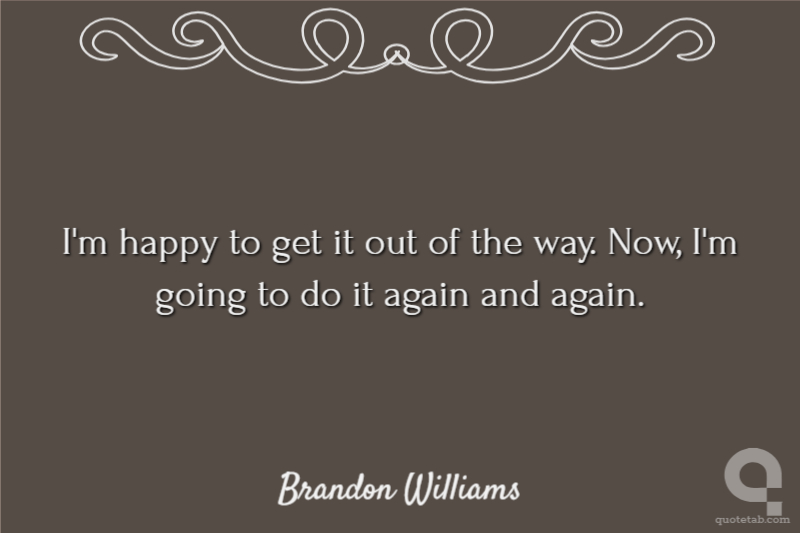 I'm happy to get it out of the way. Now, I'm going to do it again and again.

Brandon Williams

quotetab.com